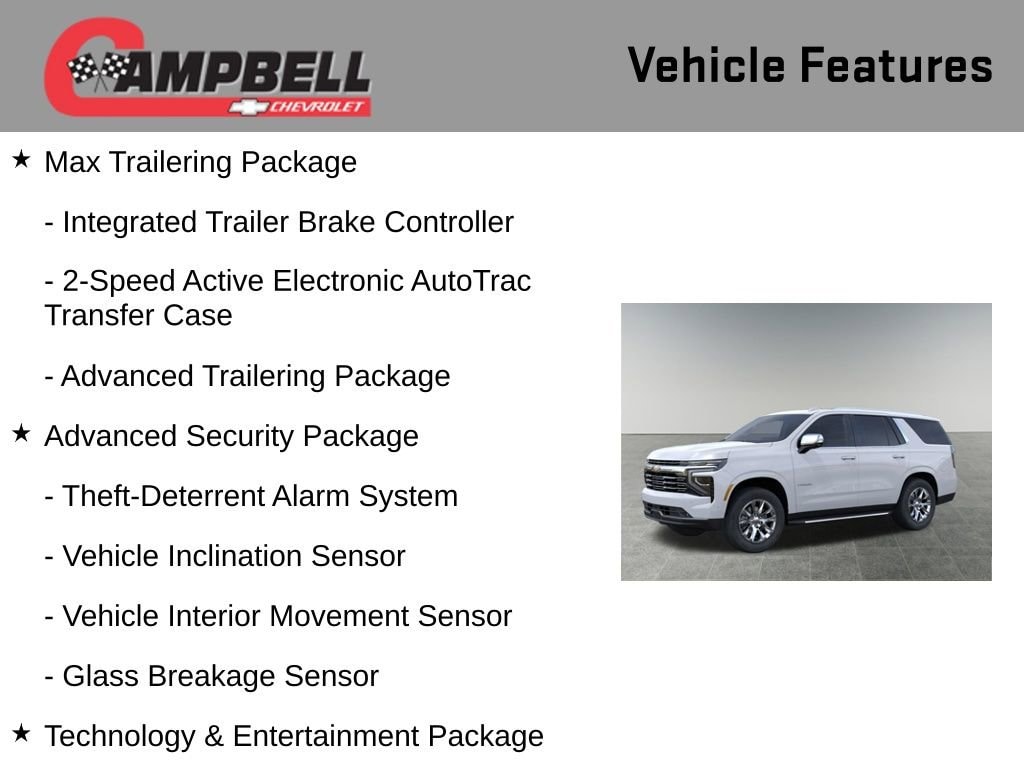 CAMPBELL
CHEVROLET

Vehicle Features

★ Max Trailering Package

- Integrated Trailer Brake Controller

- 2-Speed Active Electronic AutoTrac Transfer Case

- Advanced Trailering Package

★ Advanced Security Package

- Theft-Deterrent Alarm System

- Vehicle Inclination Sensor

- Vehicle Interior Movement Sensor

- Glass Breakage Sensor

★ Technology & Entertainment Package